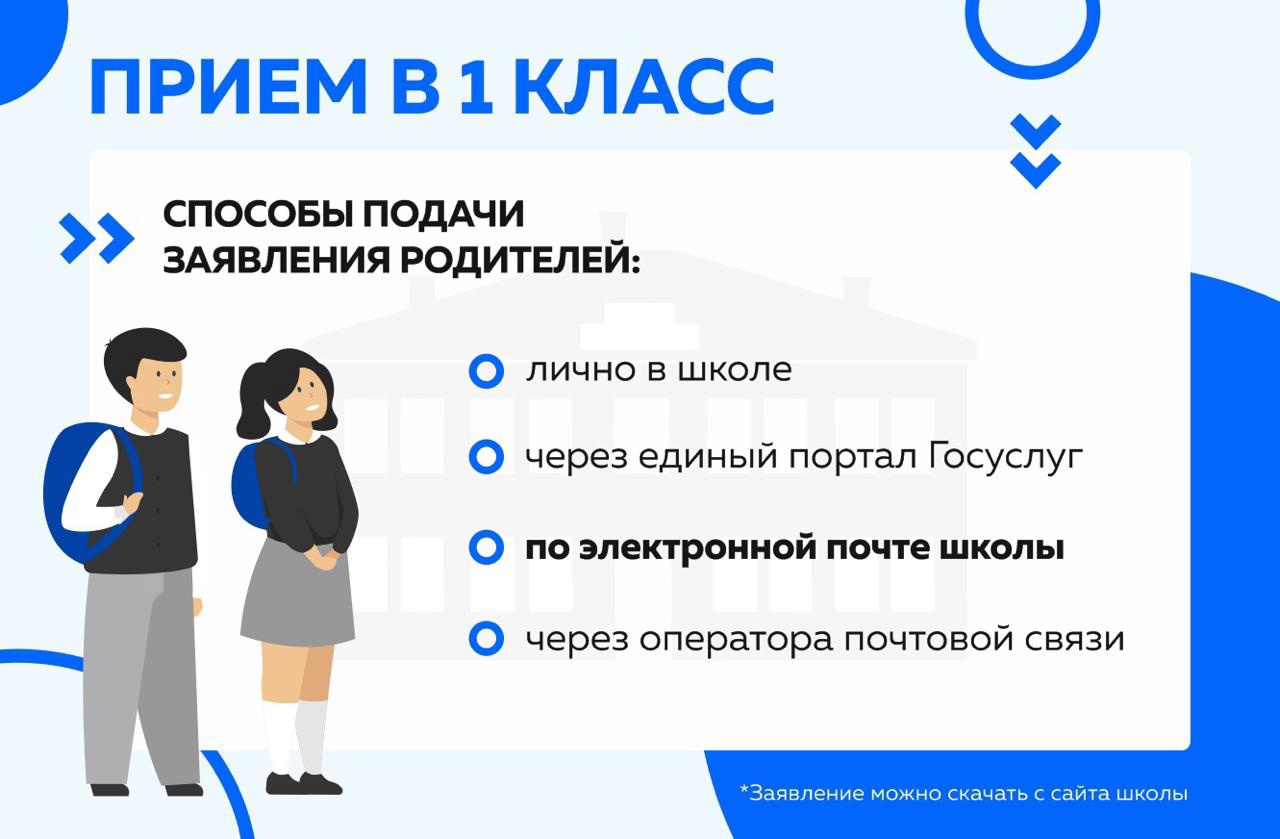 ПРИЕМ В 1 КЛАСС

СПОСОБЫ ПОДАЧИ ЗАЯВЛЕНИЯ РОДИТЕЛЕЙ:

лично в школе

через единый портал Госуслуг

по электронной почте школы

через оператора почтовой связи

*Заявление можно скачать с сайта школы